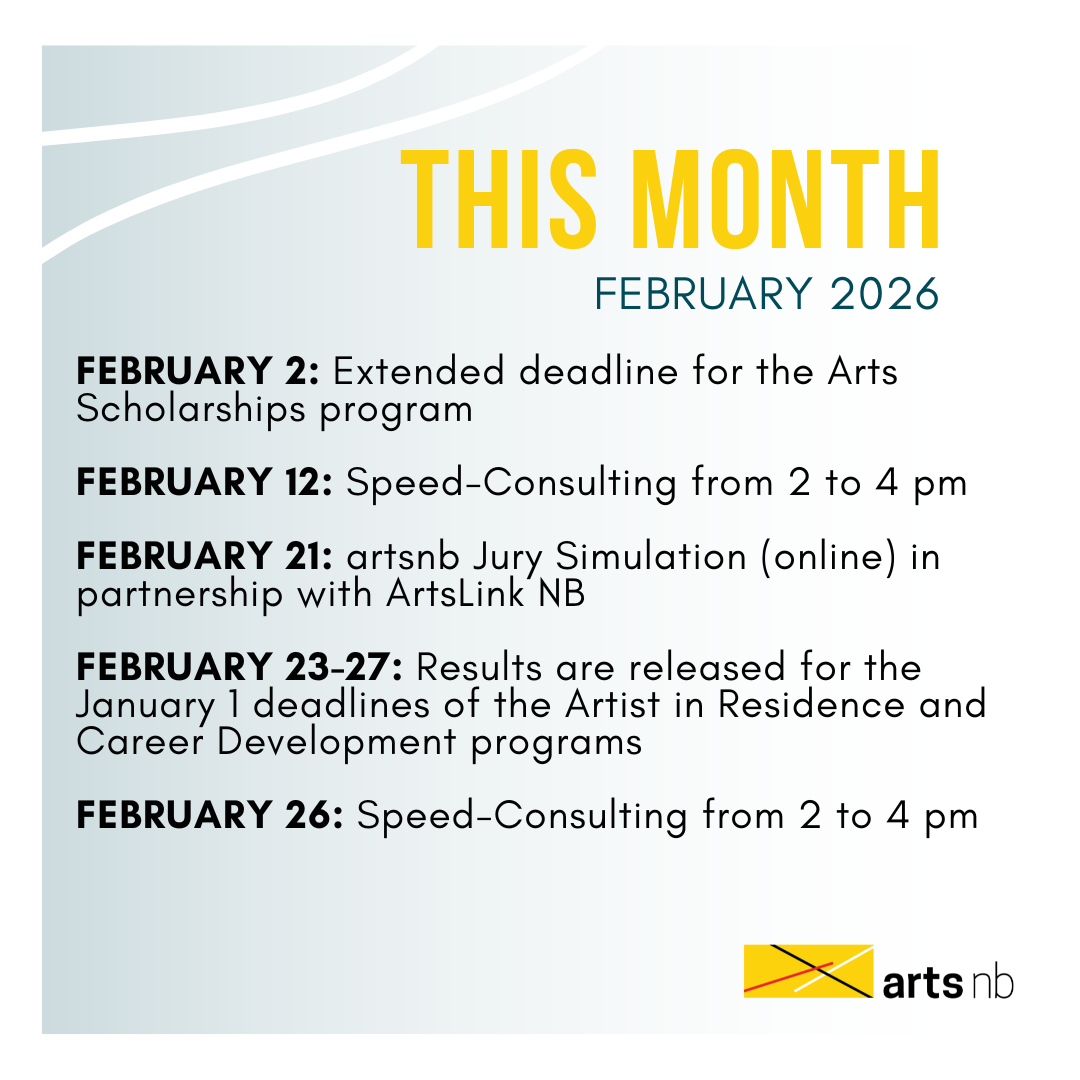 THIS MONTH
FEBRUARY 2026

FEBRUARY 2: Extended deadline for the Arts Scholarships program

FEBRUARY 12: Speed-Consulting from 2 to 4 pm

FEBRUARY 21: artsnb Jury Simulation (online) in partnership with ArtsLink NB

FEBRUARY 23-27: Results are released for the January 1 deadlines of the Artist in Residence and Career Development programs

FEBRUARY 26: Speed-Consulting from 2 to 4 pm

arts nb